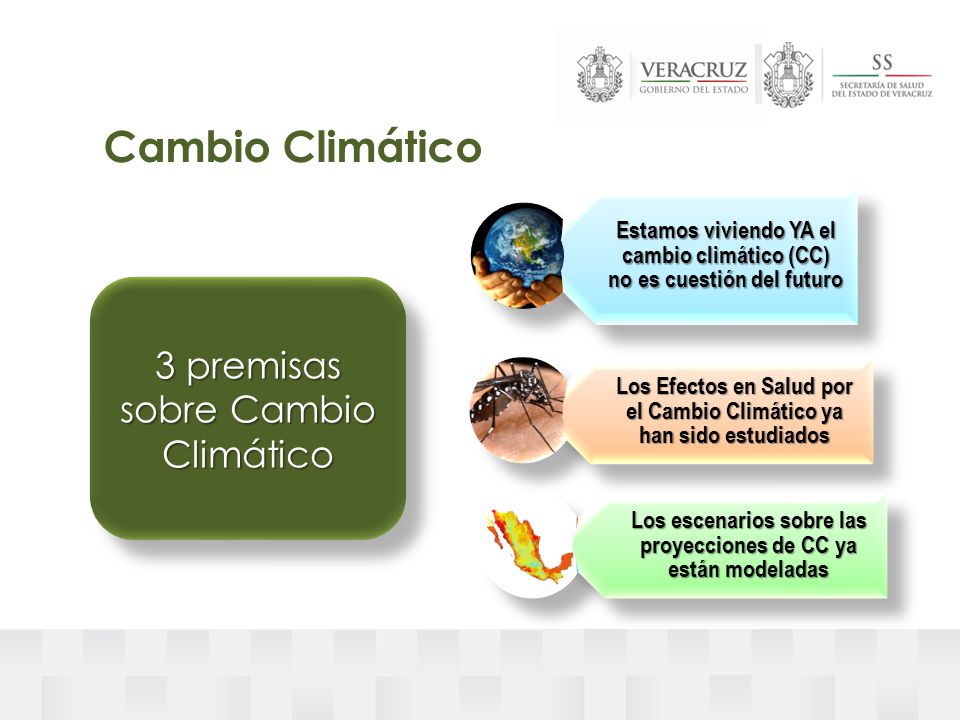 VERACRUZ
GOBIERNO DEL ESTADO

SS
SECRETARÍA DE SALUD
DEL ESTADO DE VERACRUZ

Cambio Climático

3 premisas sobre Cambio Climático

Estamos viviendo YA el cambio climático (CC) no es cuestión del futuro

Los Efectos en Salud por el Cambio Climático ya han sido estudiados

Los escenarios sobre las proyecciones de CC ya están modeladas